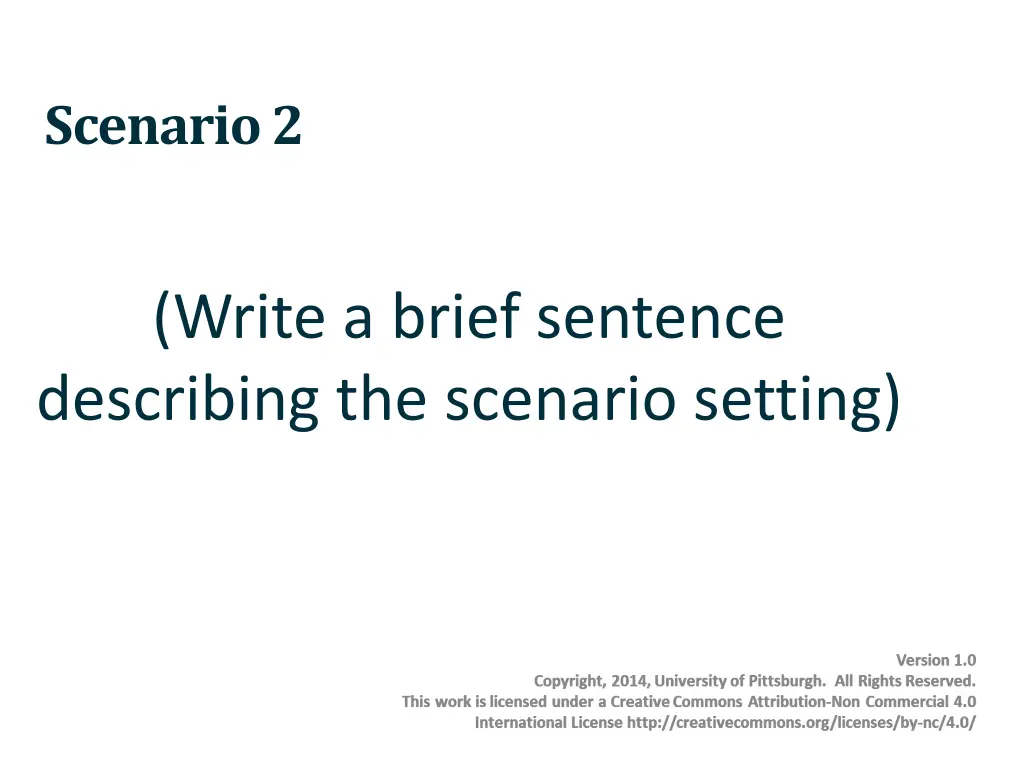 Scenario 2

(Write a brief sentence describing the scenario setting)

Version 1.0
Copyright, 2014, University of Pittsburgh. All Rights Reserved.
This work is licensed under a Creative Commons Attribution-Non Commercial 4.0 International License http://creativecommons.org/licenses/by-nc/4.0/